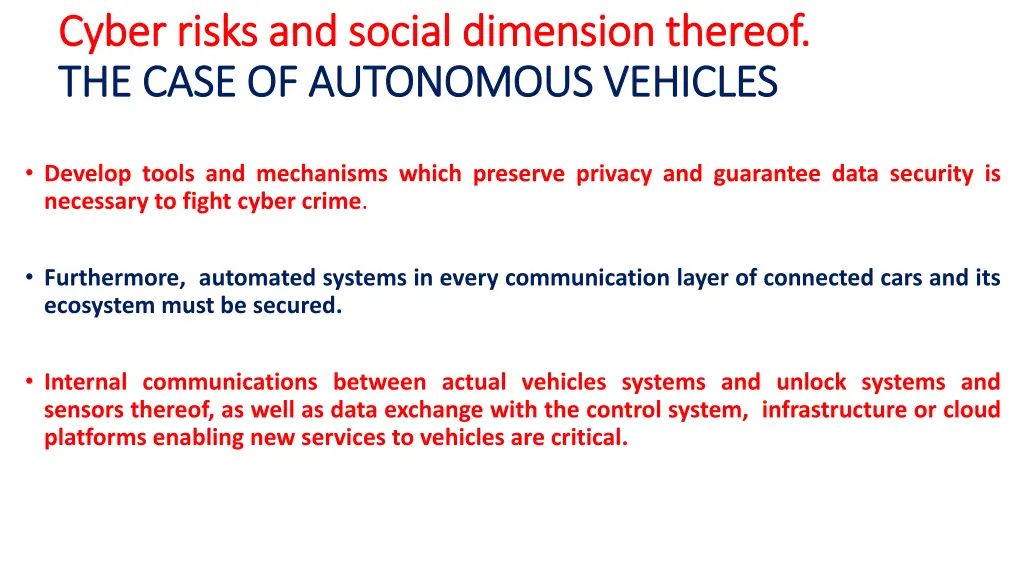 Cyber risks and social dimension thereof.
THE CASE OF AUTONOMOUS VEHICLES

• Develop tools and mechanisms which preserve privacy and guarantee data security is necessary to fight cyber crime.

• Furthermore,  automated systems in every communication layer of connected cars and its ecosystem must be secured.

• Internal communications between actual vehicles systems and unlock systems and sensors thereof, as well as data exchange with the control system,  infrastructure or cloud platforms enabling new services to vehicles are critical.